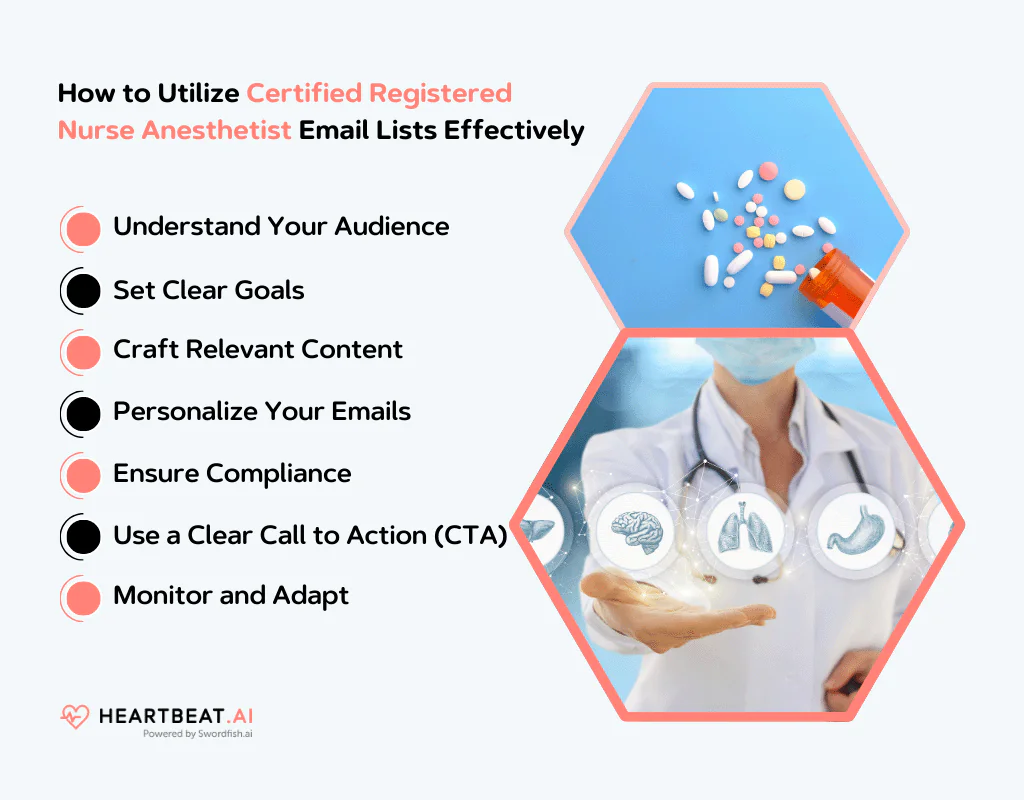 How to Utilize Certified Registered Nurse Anesthetist Email Lists Effectively

Understand Your Audience

Set Clear Goals

Craft Relevant Content

Personalize Your Emails

Ensure Compliance

Use a Clear Call to Action (CTA)

Monitor and Adapt

HEARTBEAT.AI
Powered by Swordfish.ai